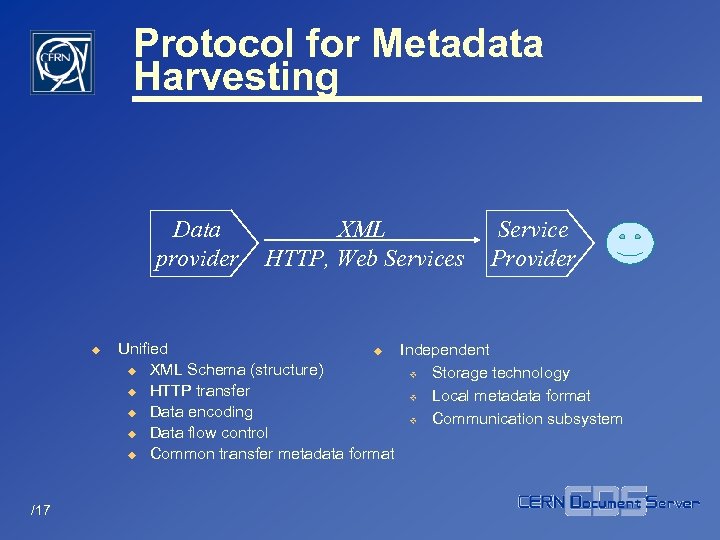 CERN

Protocol for Metadata Harvesting

Data provider

XML
HTTP, Web Services

Service Provider

Unified
XML Schema (structure)
HTTP transfer
Data encoding
Data flow control
Common transfer metadata format

Independent
Storage technology
Local metadata format
Communication subsystem

/17

CERN Document Server
CDS